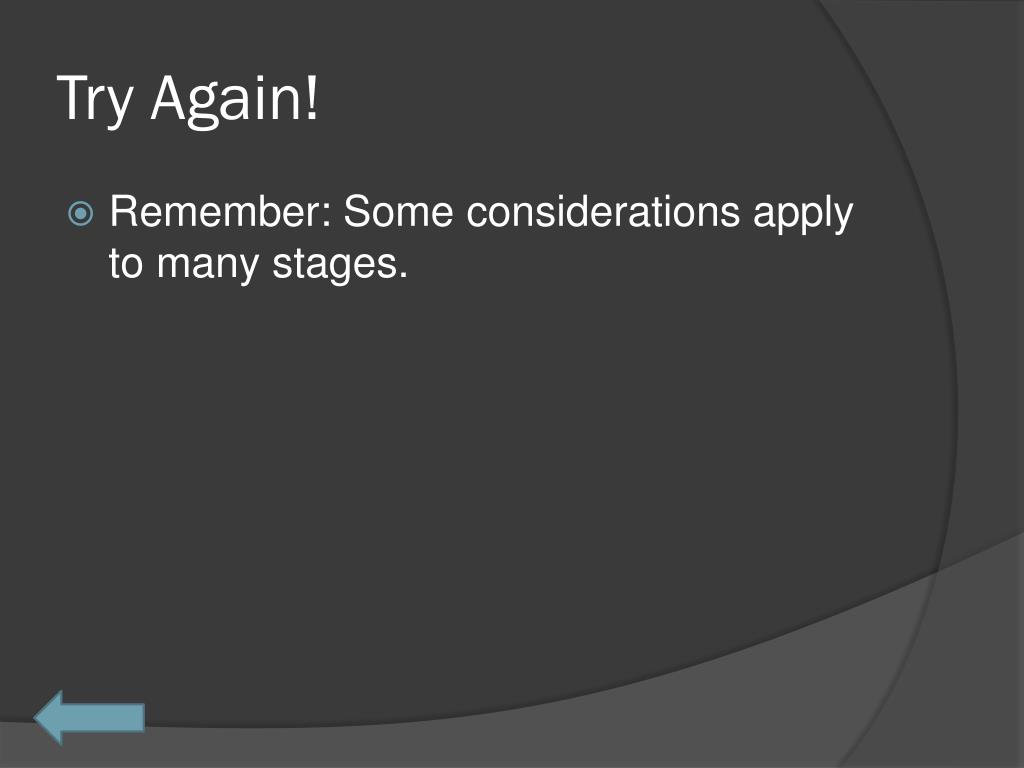 Try Again!

Remember: Some considerations apply to many stages.